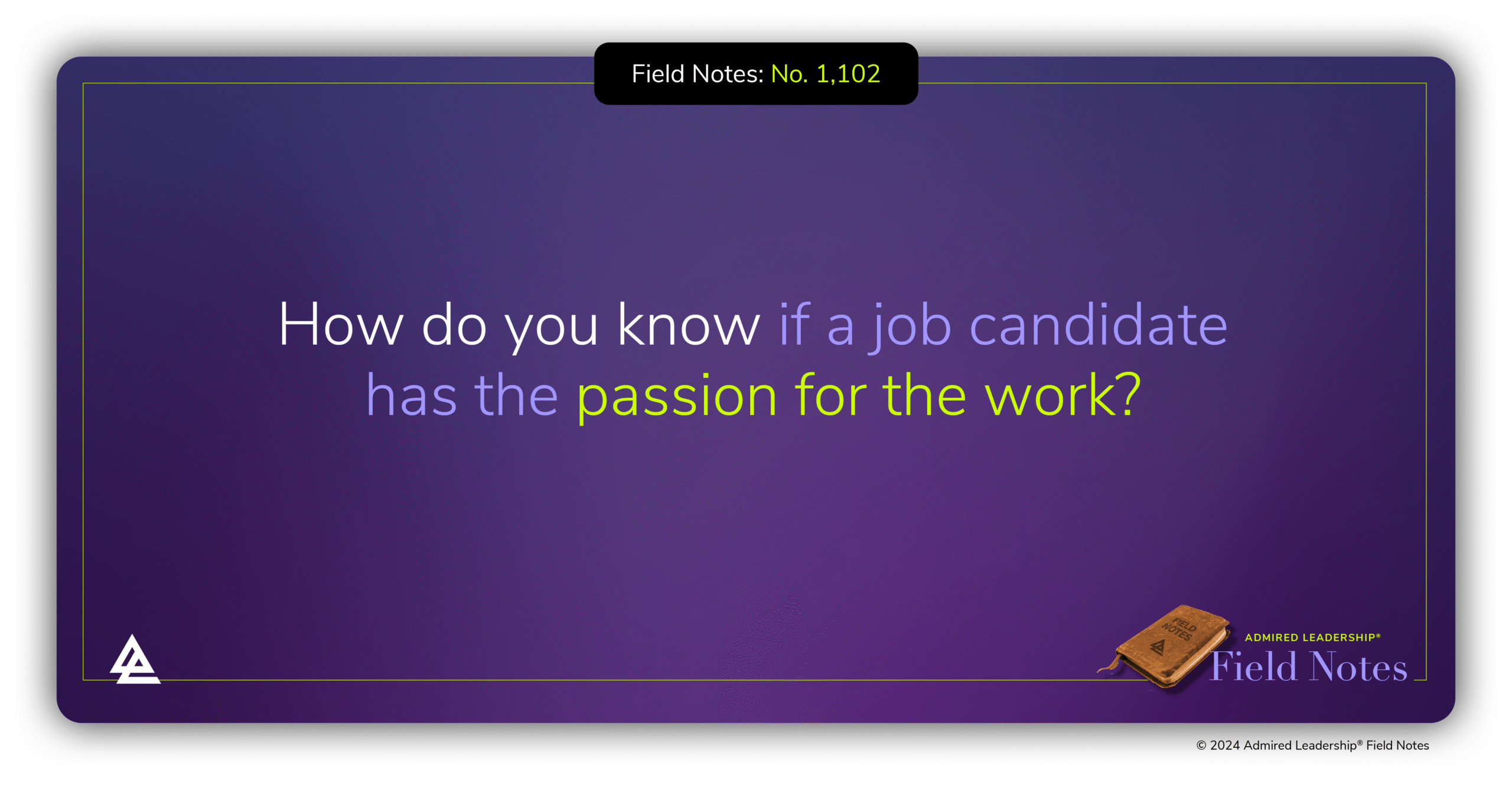 Field Notes: No. 1,102

How do you know if a job candidate has the passion for the work?

FIELD NOTES

ADMIRED LEADERSHIP®
Field Notes

© 2024 Admired Leadership® Field Notes